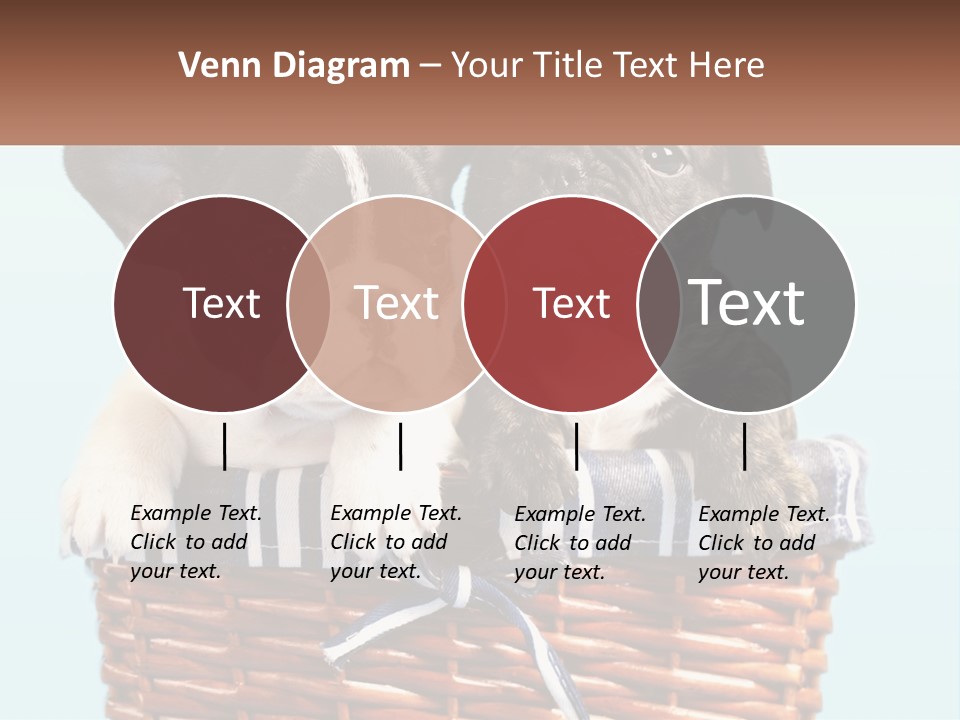 Venn Diagram – Your Title Text Here

Text

Text

Text

Text

Example Text. Click to add your text.

Example Text. Click to add your text.

Example Text. Click to add your text.

Example Text. Click to add your text.